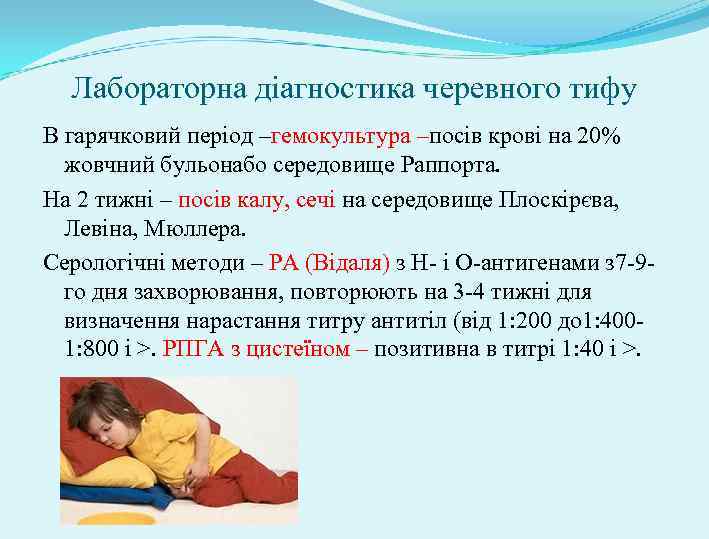 Лабораторна діагностика черевного тифу

В гарячковий період –гемокультура –посів крові на 20% жовчний бульонабо середовище Раппорта.

На 2 тижні – посів калу, сечі на середовище Плоскірєва, Левіна, Мюллера.

Серологічні методи – РА (Відаля) з Н- і О-антигенами з7-9-го дня захворювання, повторюють на 3-4 тижні для визначення нарастання титру антитіл (від 1:200 до1:400-1:800 і >. РПГА з цистеїном – позитивна в титрі 1:40 і >.